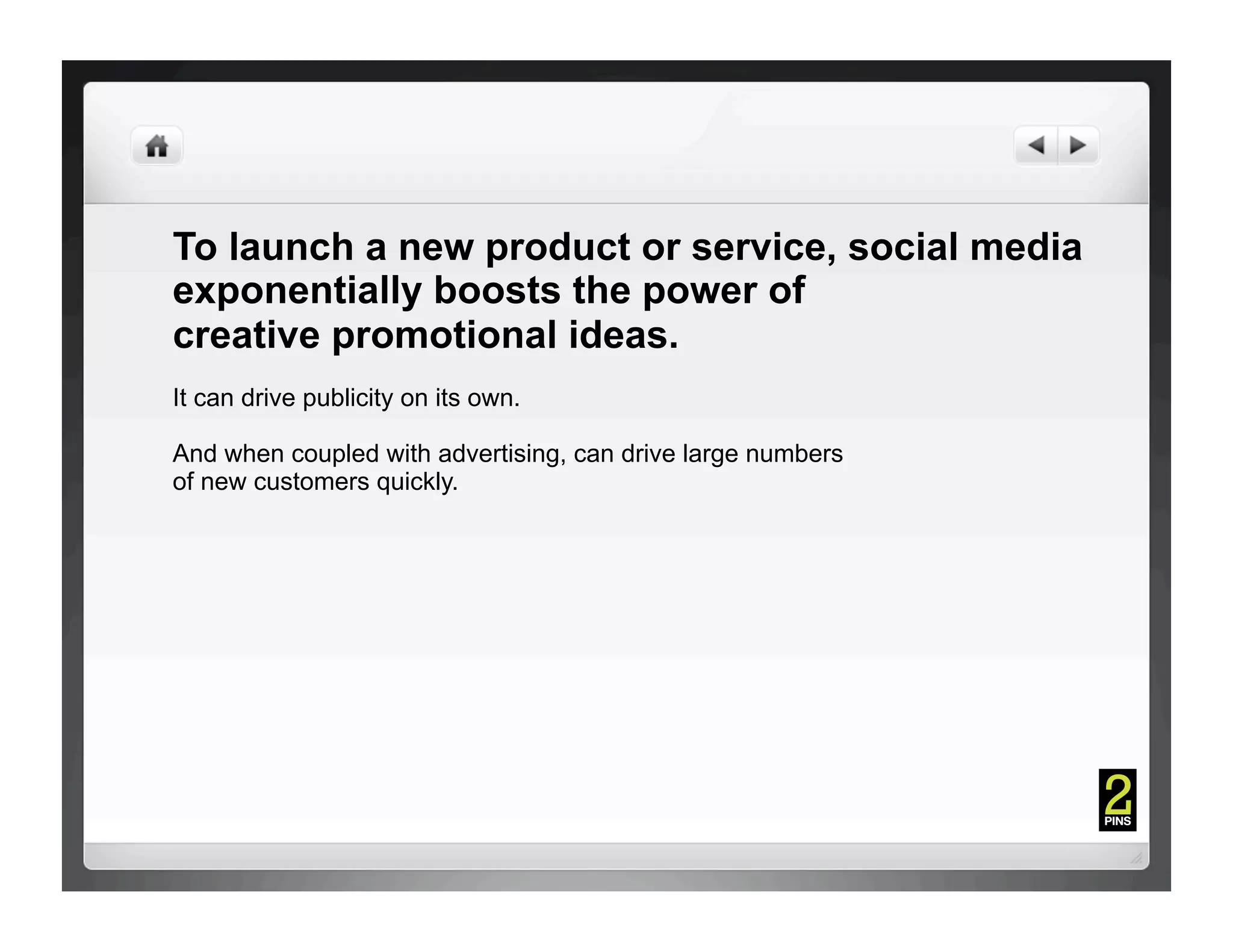 To launch a new product or service, social media exponentially boosts the power of creative promotional ideas.

It can drive publicity on its own.

And when coupled with advertising, can drive large numbers of new customers quickly.

2
PINS